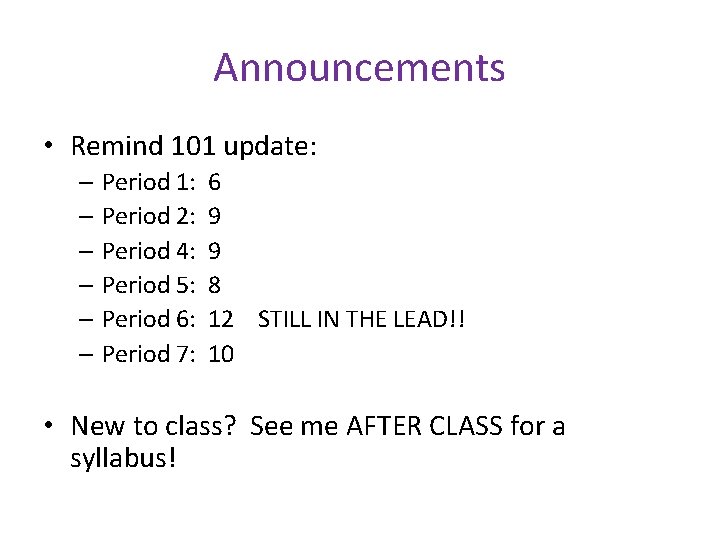 Announcements

• Remind 101 update:
 – Period 1: 6
 – Period 2: 9
 – Period 4: 9
 – Period 5: 8
 – Period 6: 12 STILL IN THE LEAD!!
 – Period 7: 10

• New to class? See me AFTER CLASS for a syllabus!